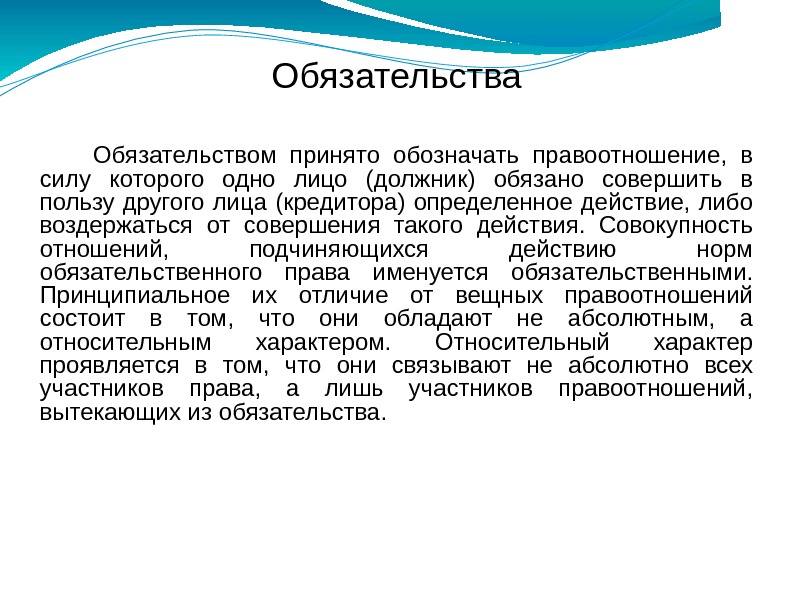 Обязательства

Обязательством принято обозначать правоотношение, в силу которого одно лицо (должник) обязано совершить в пользу другого лица (кредитора) определенное действие, либо воздержаться от совершения такого действия. Совокупность отношений, подчиняющихся действию норм обязательственного права именуется обязательственными. Принципиальное их отличие от вещных правоотношений состоит в том, что они обладают не абсолютным, а относительным характером. Относительный характер проявляется в том, что они связывают не абсолютно всех участников права, а лишь участников правоотношений, вытекающих из обязательства.